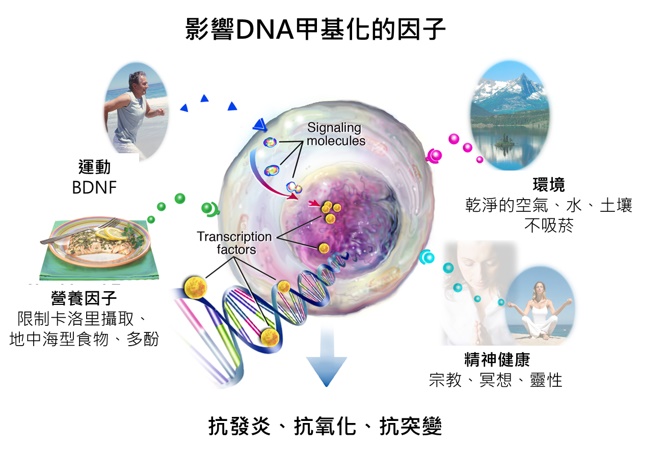 影響DNA甲基化的因子

運動
BDNF

Signaling molecules

環境
乾淨的空氣、水、土壤
不吸菸

Transcription factors

營養因子
限制卡洛里攝取、
地中海型食物、多酚

精神健康
宗教、冥想、靈性

抗發炎、抗氧化、抗突變